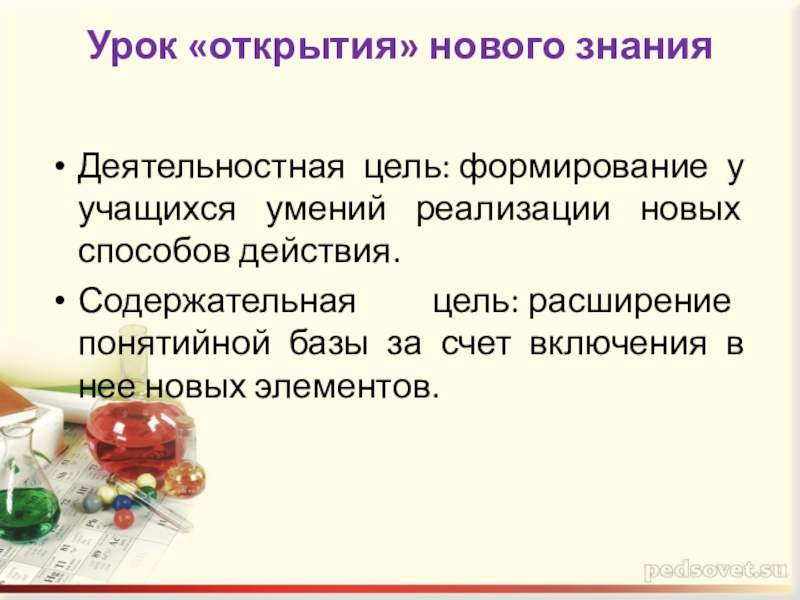 Урок «открытия» нового знания

• Деятельностная цель: формирование у учащихся умений реализации новых способов действия.

• Содержательная цель: расширение понятийной базы за счет включения в нее новых элементов.

pedsovet.su